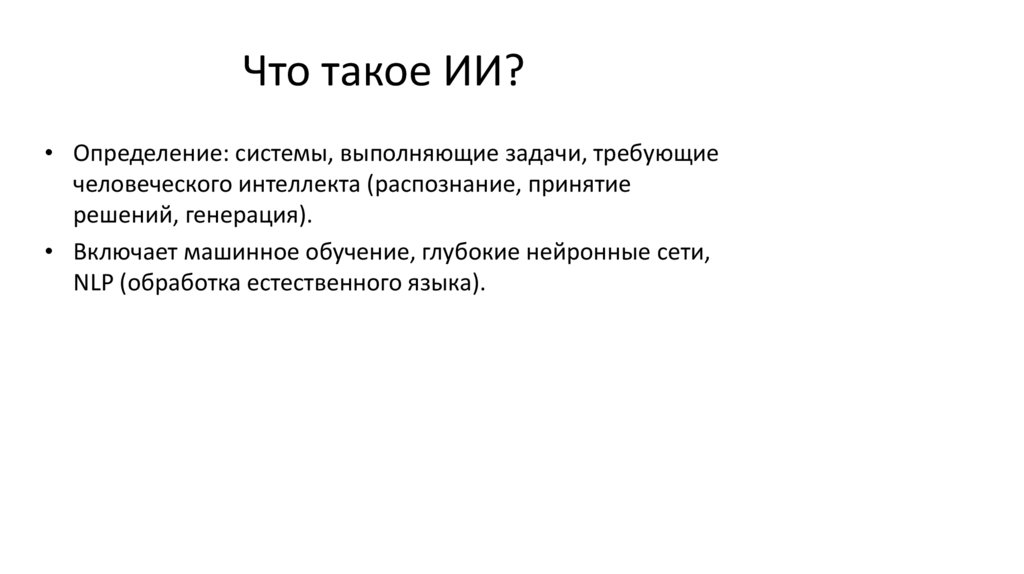 Что такое ИИ?

• Определение: системы, выполняющие задачи, требующие человеческого интеллекта (распознание, принятие решений, генерация).

• Включает машинное обучение, глубокие нейронные сети, NLP (обработка естественного языка).